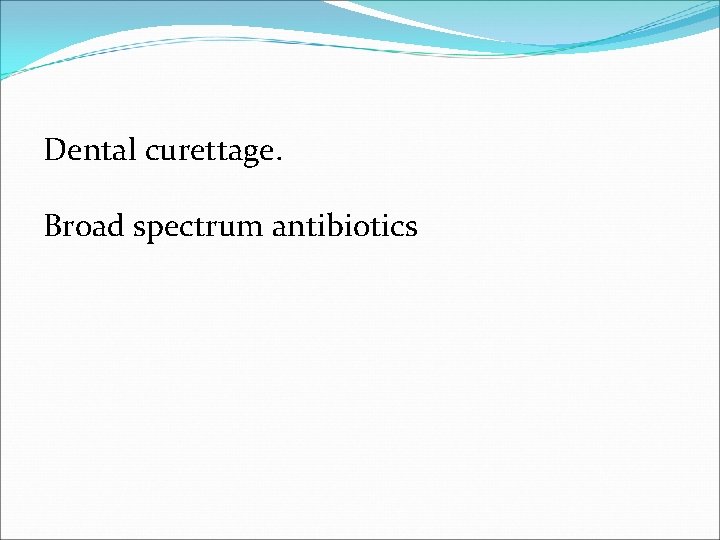 Dental curettage.

Broad spectrum antibiotics